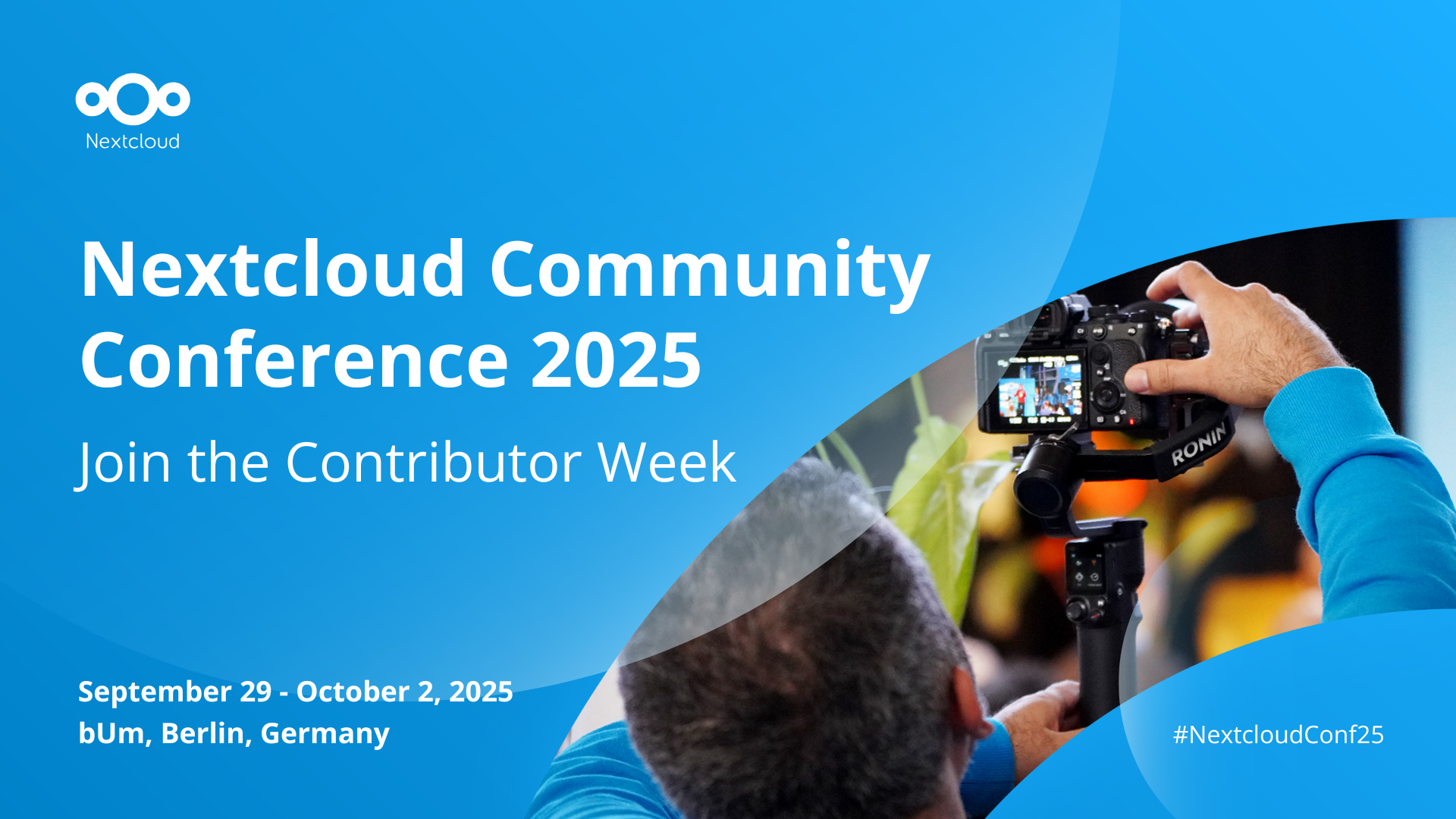 Nextcloud

Nextcloud Community Conference 2025

Join the Contributor Week

RONIN

September 29 - October 2, 2025
bUm, Berlin, Germany

#NextcloudConf25